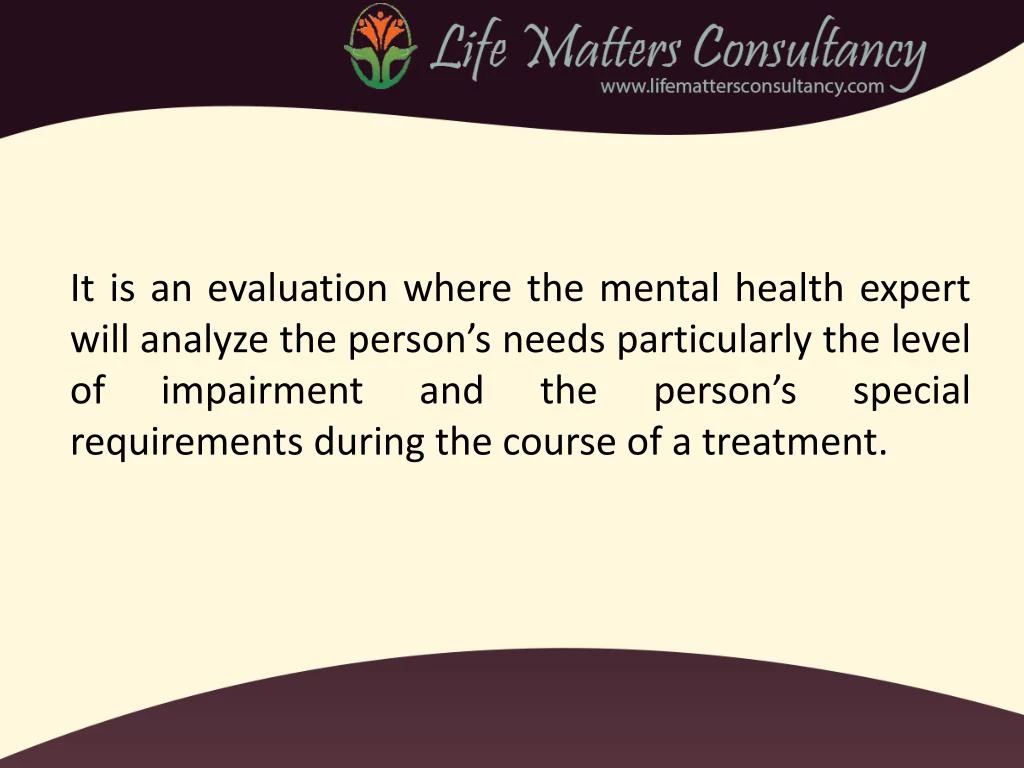 Life Matters Consultancy
www.lifemattersconsultancy.com

It is an evaluation where the mental health expert will analyze the person’s needs particularly the level of impairment and the person’s special requirements during the course of a treatment.